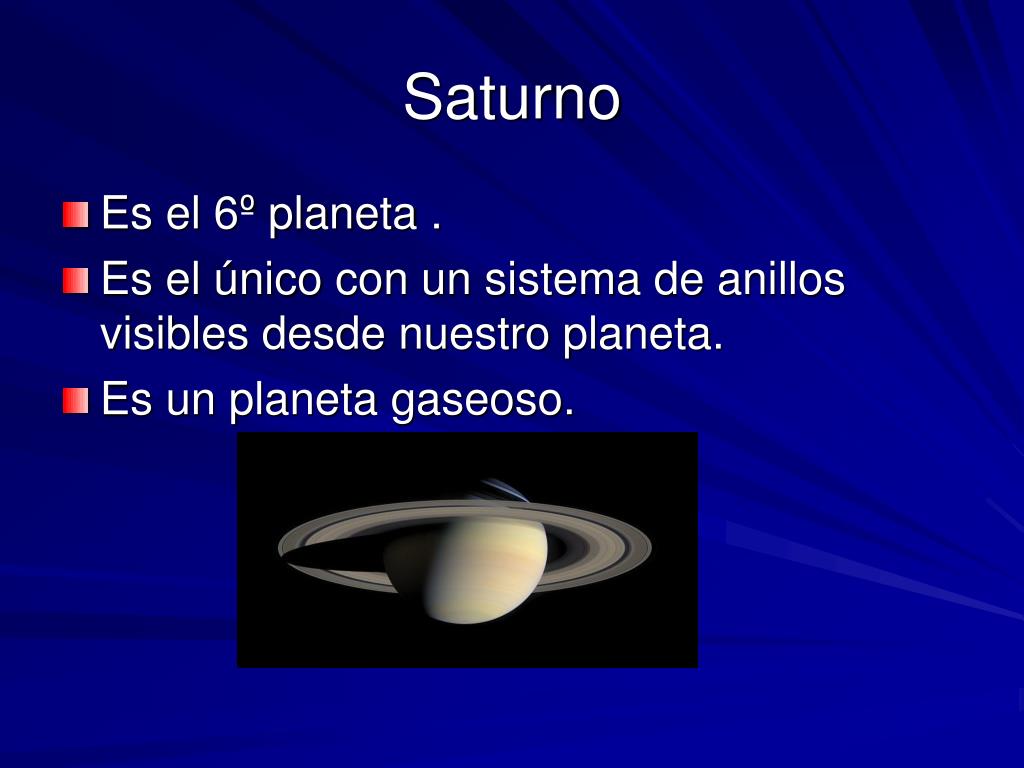 Saturno

Es el 6º planeta .

Es el único con un sistema de anillos visibles desde nuestro planeta.

Es un planeta gaseoso.